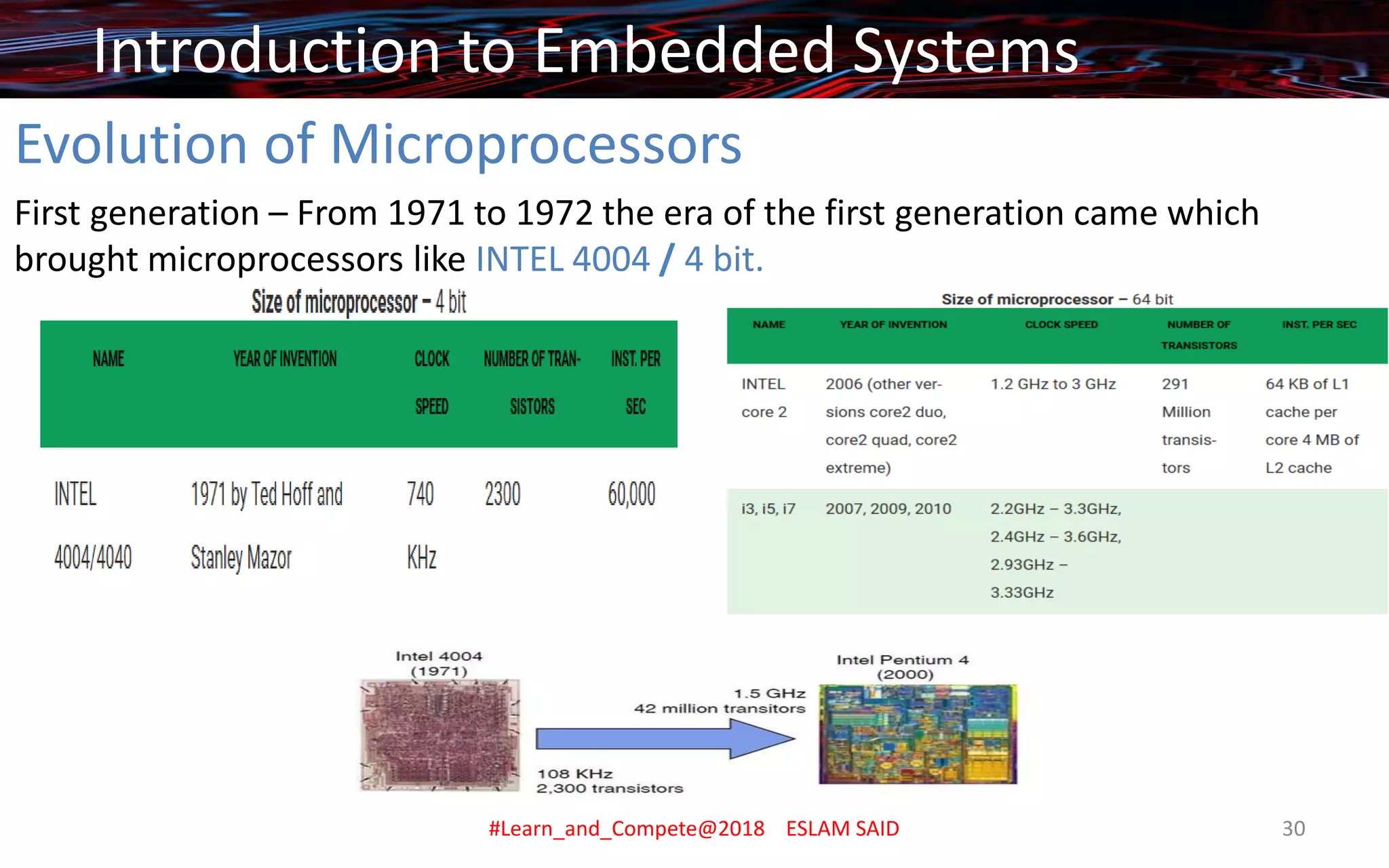 Introduction to Embedded Systems

Evolution of Microprocessors

First generation – From 1971 to 1972 the era of the first generation came which brought microprocessors like INTEL 4004 / 4 bit.

Size of microprocessor – 4 bit

| NAME | YEAR OF INVENTION | CLOCK SPEED | NUMBER OF TRANSISTORS | INST. PER SEC |
|---|---|---|---|---|
| INTEL 4004/4040 | 1971 by Ted Hoff and Stanley Mazor | 740 KHz | 2300 | 60,000 |

Size of microprocessor – 64 bit

| NAME | YEAR OF INVENTION | CLOCK SPEED | NUMBER OF TRANSISTORS | INST. PER SEC |
|---|---|---|---|---|
| INTEL core 2 | 2006 (other versions core2 duo, core2 quad, core2 extreme) | 1.2 GHz to 3 GHz | 291 Million transistors | 64 KB of L1 cache per core 4 MB of L2 cache |
| i3, i5, i7 | 2007, 2009, 2010 | 2.2GHz – 3.3GHz, 2.4GHz – 3.6GHz, 2.93GHz – 3.33GHz | | |

Intel 4004 (1971)

108 KHz 2,300 transistors

1.5 GHz 42 million transitors

Intel Pentium 4 (2000)

#Learn_and_Compete@2018 ESLAM SAID

30